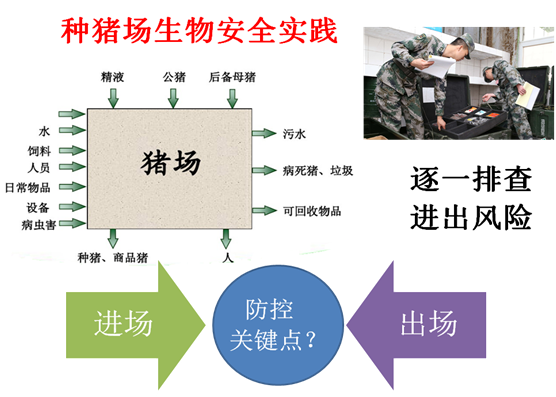 种猪场生物安全实践

精液
公猪
后备母猪

水
饲料
人员
日常物品
设备
病虫害

猪场

污水
病死猪、垃圾
可回收物品

种猪、商品猪
人

逐一排查
进出风险

进场
防控
关键点？
出场